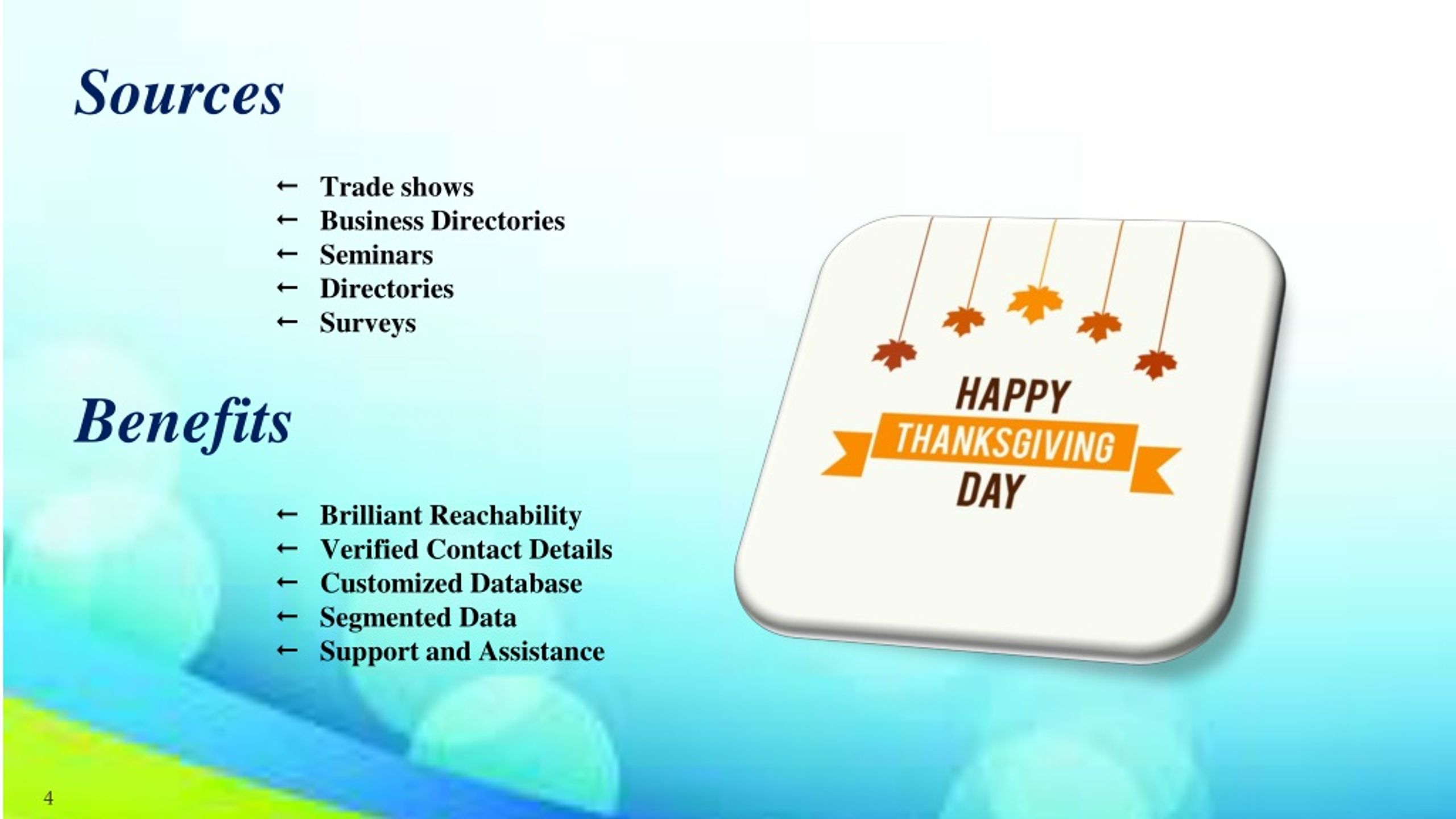 Sources

← Trade shows
← Business Directories
← Seminars
← Directories
← Surveys

Benefits

← Brilliant Reachability
← Verified Contact Details
← Customized Database
← Segmented Data
← Support and Assistance

HAPPY
THANKSGIVING
DAY

4